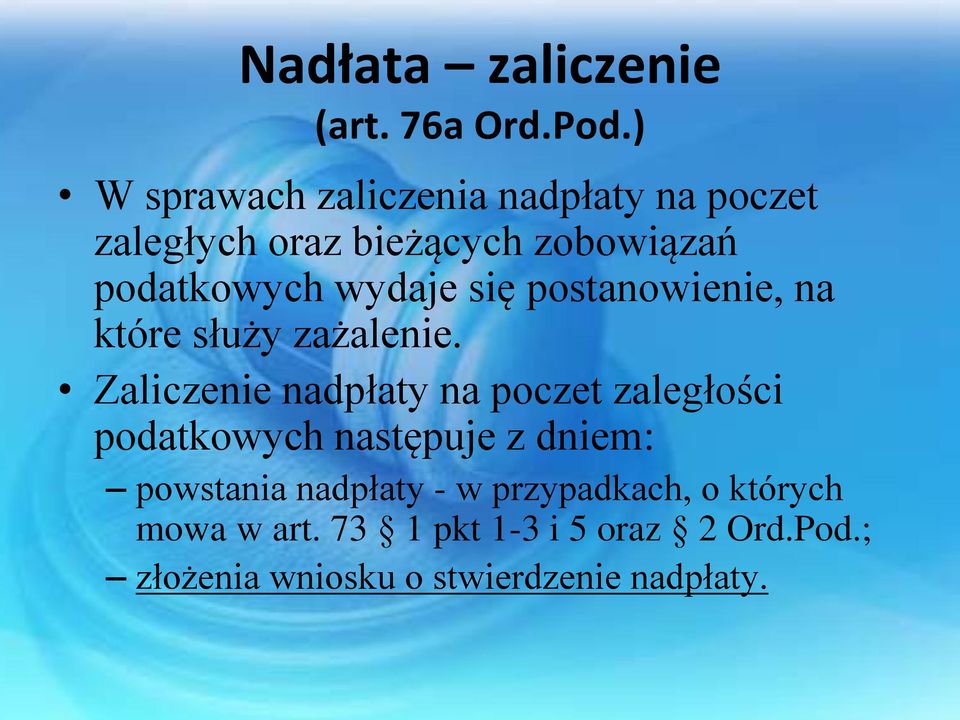 Nadłata – zaliczenie
(art. 76a Ord.Pod.)

• W sprawach zaliczenia nadpłaty na poczet zaległych oraz bieżących zobowiązań podatkowych wydaje się postanowienie, na które służy zażalenie.

• Zaliczenie nadpłaty na poczet zaległości podatkowych następuje z dniem:

– powstania nadpłaty - w przypadkach, o których mowa w art. 73 § 1 pkt 1-3 i 5 oraz § 2 Ord.Pod.;

– złożenia wniosku o stwierdzenie nadpłaty.